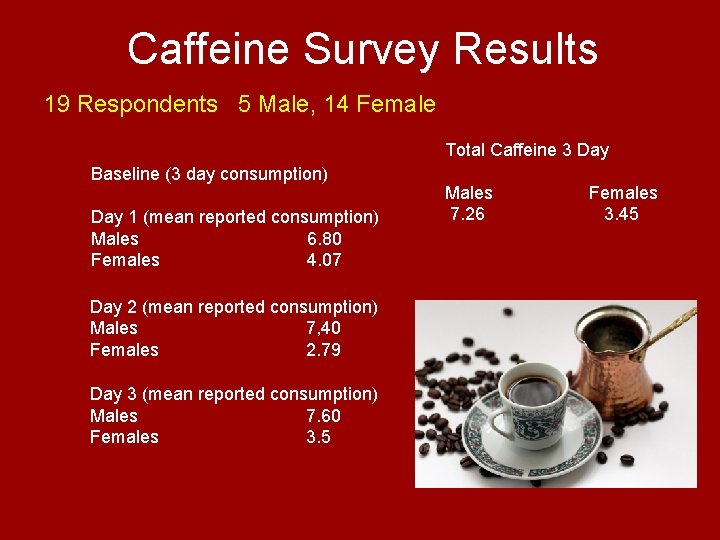 Caffeine Survey Results

19 Respondents 5 Male, 14 Female

Baseline (3 day consumption)

Day 1 (mean reported consumption)
Males 6.80
Females 4.07

Day 2 (mean reported consumption)
Males 7,40
Females 2.79

Day 3 (mean reported consumption)
Males 7.60
Females 3.5

Total Caffeine 3 Day

| Males | Females |
|---|---|
| 7.26 | 3.45 |